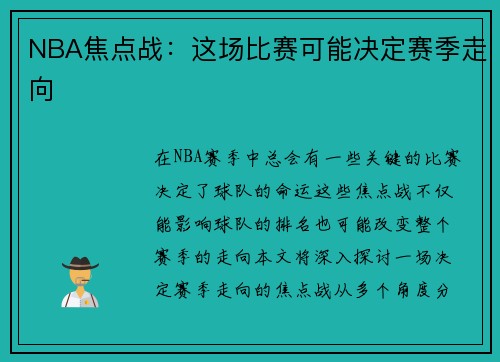 NBA焦点战：这场比赛可能决定赛季走向

在NBA赛季中总会有一些关键的比赛决定了球队的命运这些焦点战不仅能影响球队的排名也可能改变整个赛季的走向本文将深入探讨一场决定赛季走向的焦点战从多个角度分